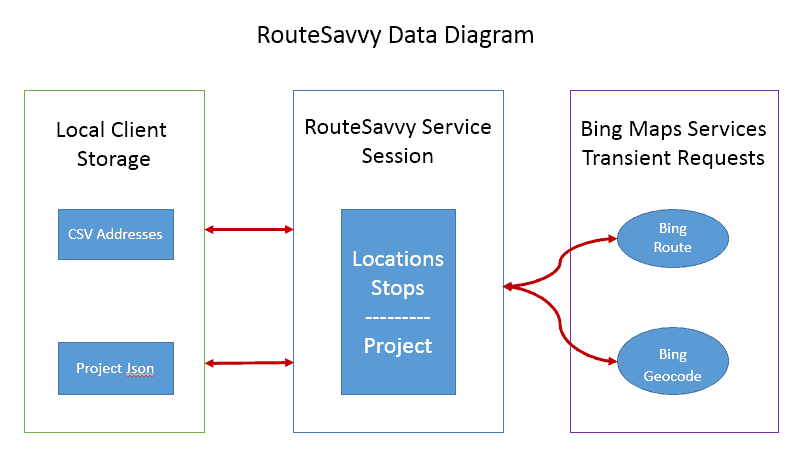 RouteSavvy Data Diagram

Local Client Storage

CSV Addresses

Project Json

RouteSavvy Service Session

Locations
Stops
---------
Project

Bing Maps Services Transient Requests

Bing Route

Bing Geocode